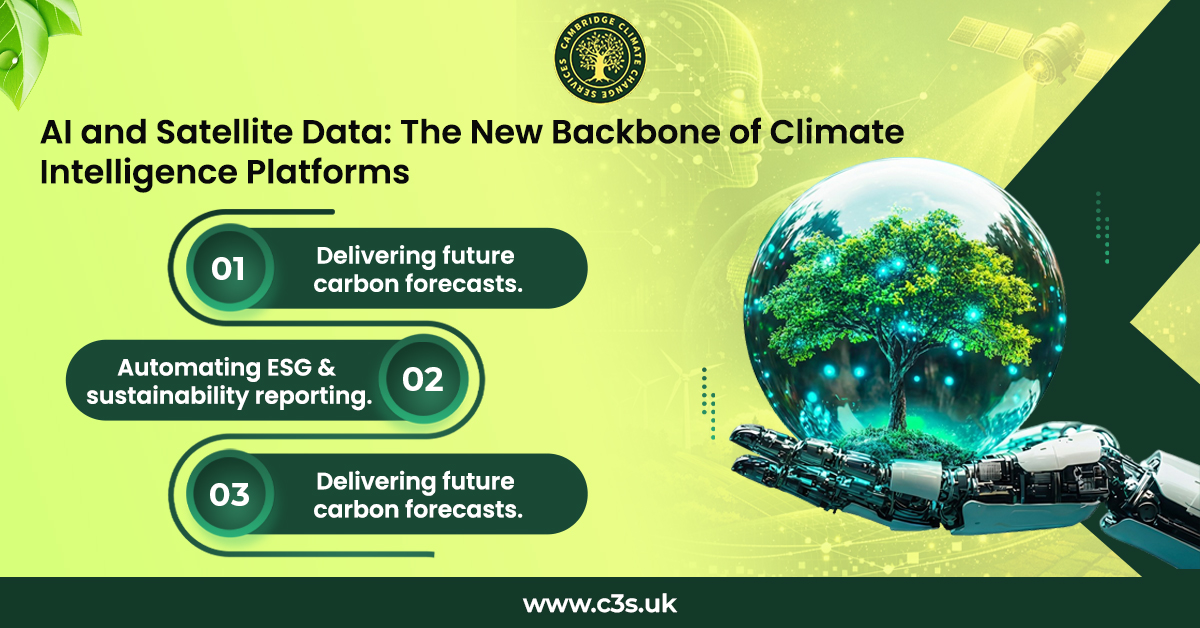 CAMBRIDGE CLIMATE CHANGE SERVICES

AI and Satellite Data: The New Backbone of Climate Intelligence Platforms

01 Delivering future carbon forecasts.

Automating ESG & sustainability reporting. 02

03 Delivering future carbon forecasts.

www.c3s.uk